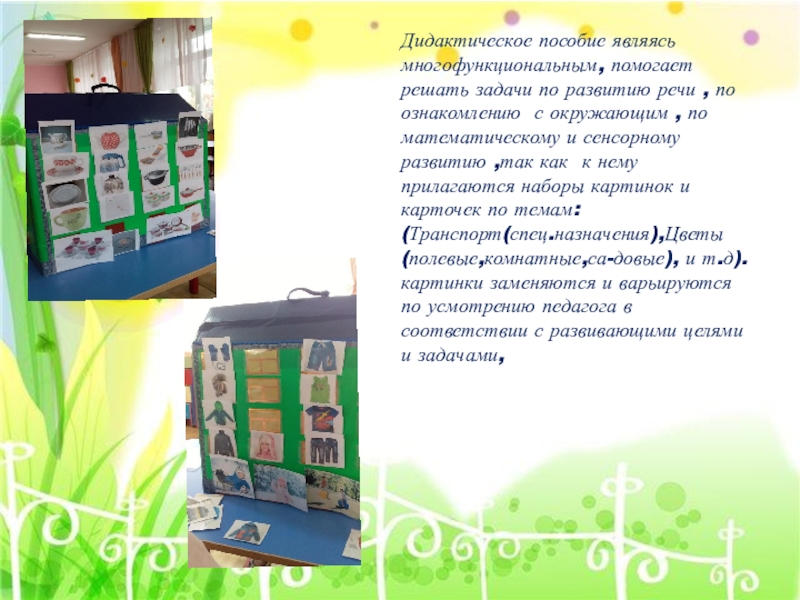 Дидактическое пособие являясь многофункциональным, помогает решать задачи по развитию речи , по ознакомлению с окружающим , по математическому и сенсорному развитию ,так как к нему прилагаются наборы картинок и карточек по темам: (Транспорт(спец.назначения),Цветы (полевые,комнатные,са-довые), и т.д). картинки заменяются и варьируются по усмотрению педагога в соответствии с развивающими целями и задачами,